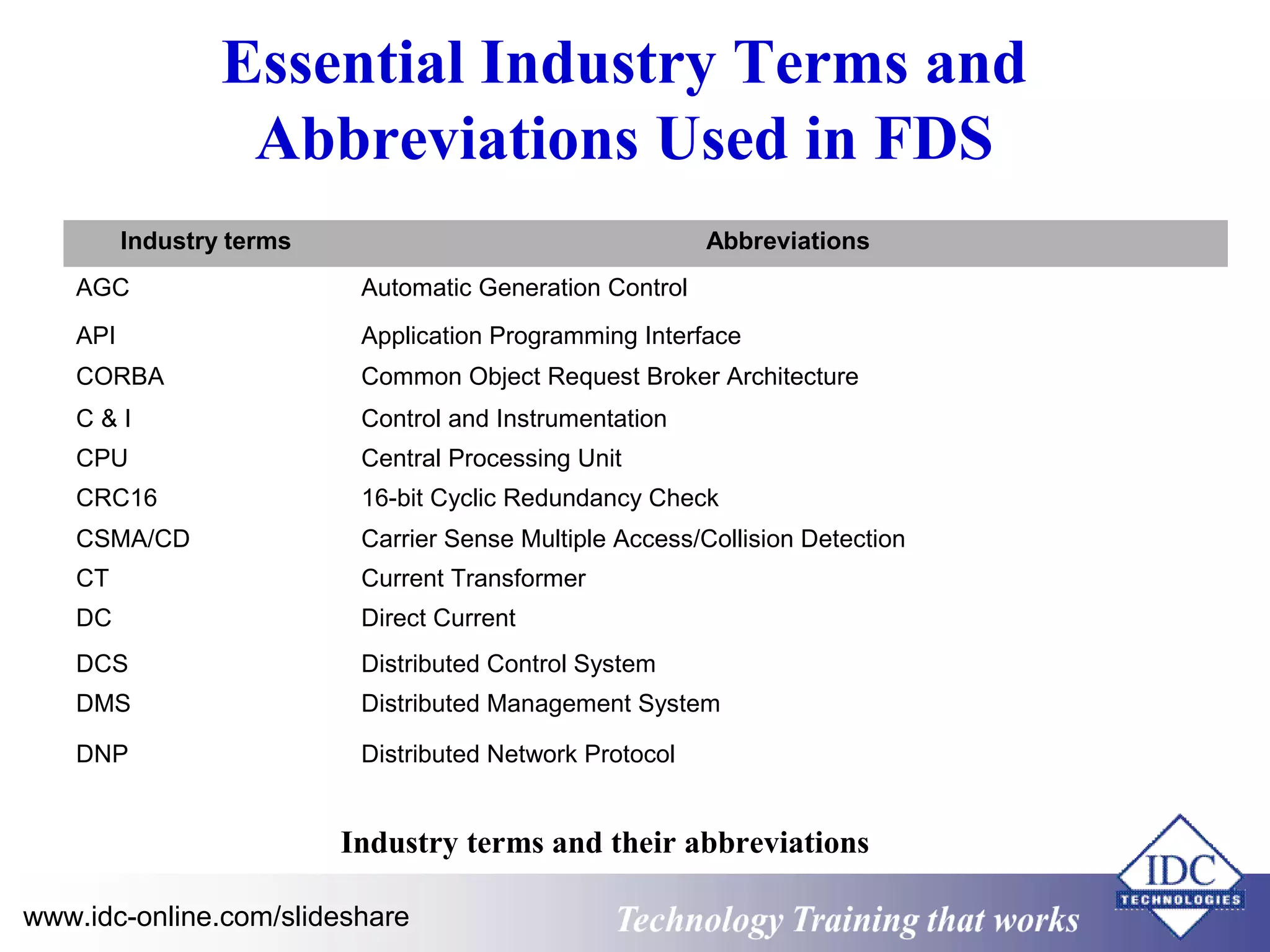 Essential Industry Terms and Abbreviations Used in FDS

| Industry terms | Abbreviations |
|---|---|
| AGC | Automatic Generation Control |
| API | Application Programming Interface |
| CORBA | Common Object Request Broker Architecture |
| C & I | Control and Instrumentation |
| CPU | Central Processing Unit |
| CRC16 | 16-bit Cyclic Redundancy Check |
| CSMA/CD | Carrier Sense Multiple Access/Collision Detection |
| CT | Current Transformer |
| DC | Direct Current |
| DCS | Distributed Control System |
| DMS | Distributed Management System |
| DNP | Distributed Network Protocol |

Industry terms and their abbreviations

www.idc-online.com/slideshare

Technology Training that works

IDC TECHNOLOGIES